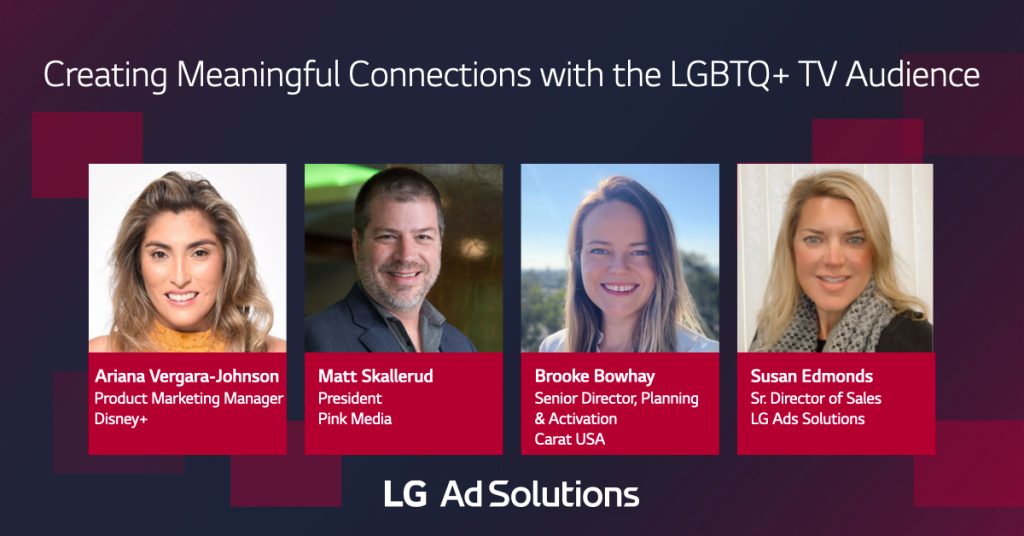 Creating Meaningful Connections with the LGBTQ+ TV Audience

Ariana Vergara-Johnson
Product Marketing Manager
Disney+

Matt Skallerud
President
Pink Media

Brooke Bowhay
Senior Director, Planning & Activation
Carat USA

Susan Edmonds
Sr. Director of Sales
LG Ads Solutions

LG Ad Solutions